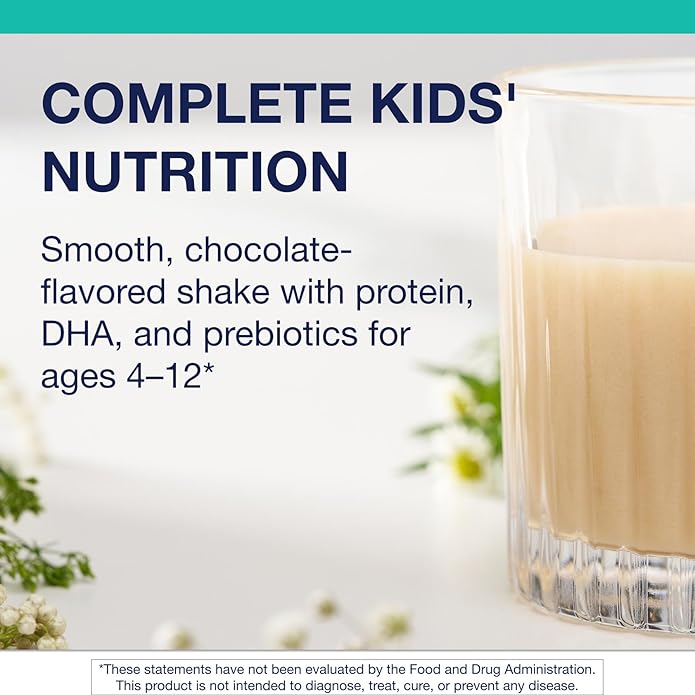 COMPLETE KIDS' NUTRITION

Smooth, chocolate-flavored shake with protein, DHA, and prebiotics for ages 4–12*

*These statements have not been evaluated by the Food and Drug Administration. This product is not intended to diagnose, treat, cure, or prevent any disease.